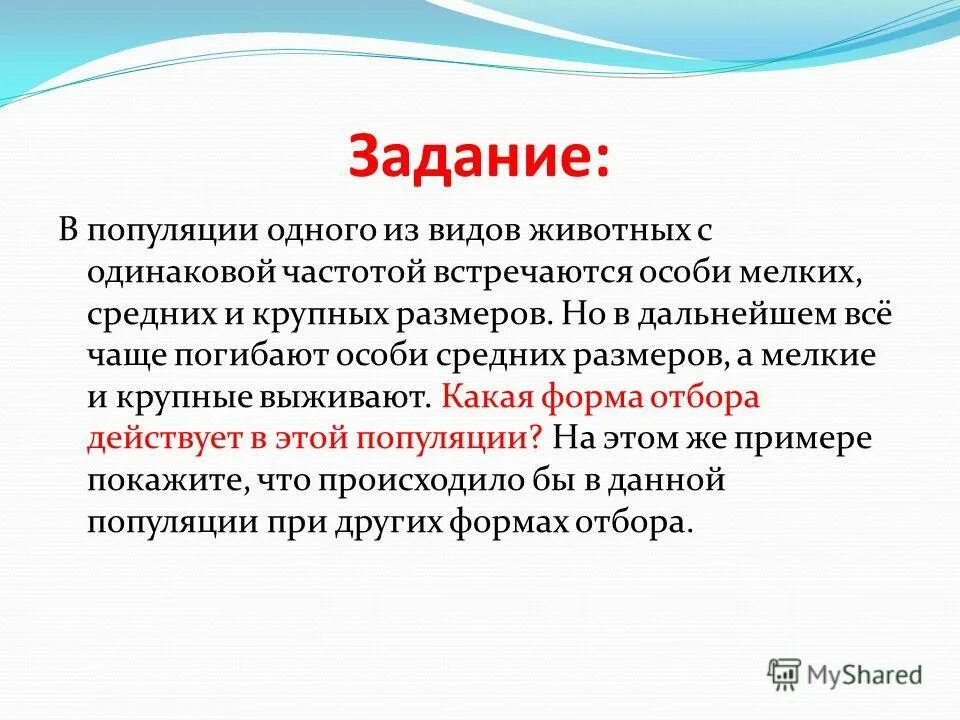 Задание:

В популяции одного из видов животных с одинаковой частотой встречаются особи мелких, средних и крупных размеров. Но в дальнейшем всё чаще погибают особи средних размеров, а мелкие и крупные выживают. Какая форма отбора действует в этой популяции? На этом же примере покажите, что происходило бы в данной популяции при других формах отбора.

MyShared